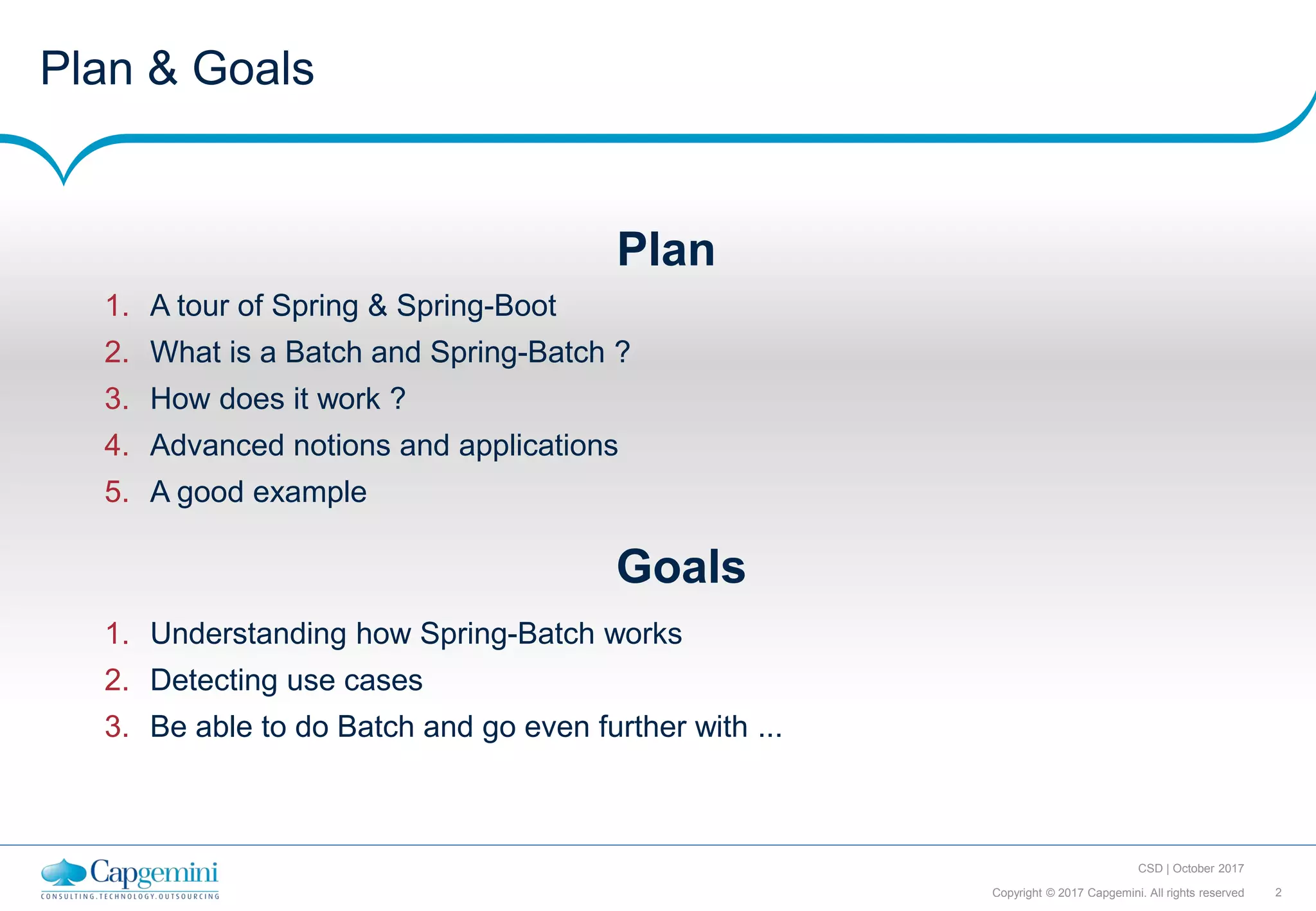 Plan & Goals

Plan

1. A tour of Spring & Spring-Boot
2. What is a Batch and Spring-Batch ?
3. How does it work ?
4. Advanced notions and applications
5. A good example

Goals

1. Understanding how Spring-Batch works
2. Detecting use cases
3. Be able to do Batch and go even further with ...

Capgemini
CONSULTING.TECHNOLOGY.OUTSOURCING

CSD | October 2017

Copyright © 2017 Capgemini. All rights reserved 2